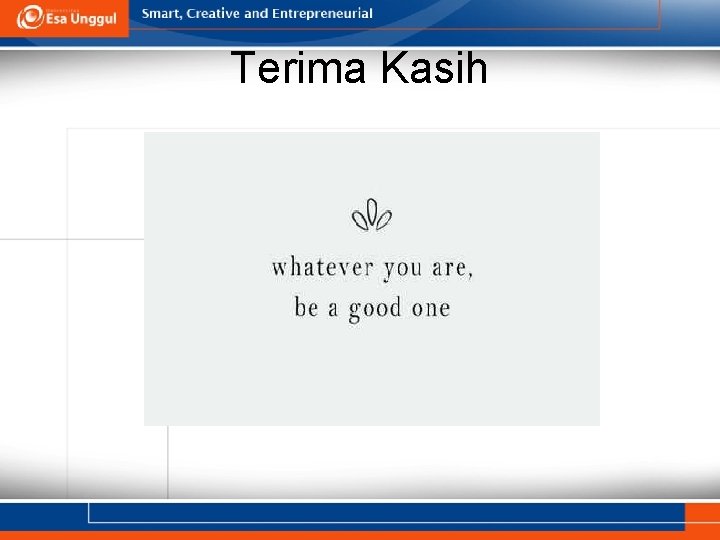 Esa Unggul

Smart, Creative and Entrepreneurial

Terima Kasih

whatever you are,
be a good one